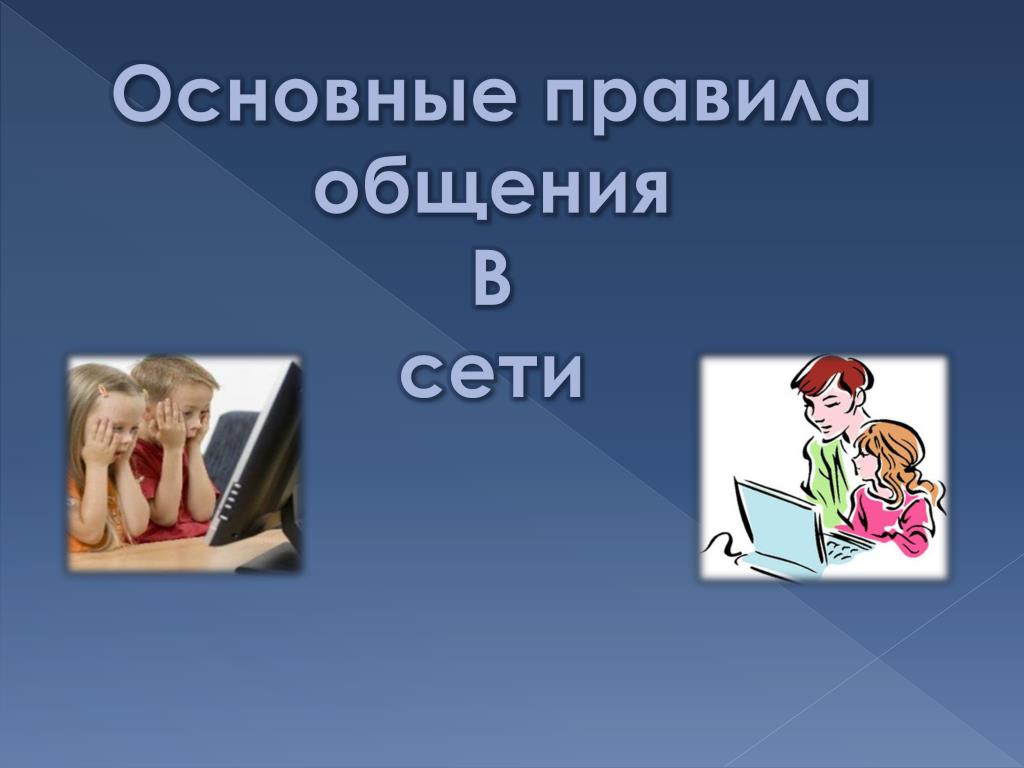 Основные правила общения
В
сети